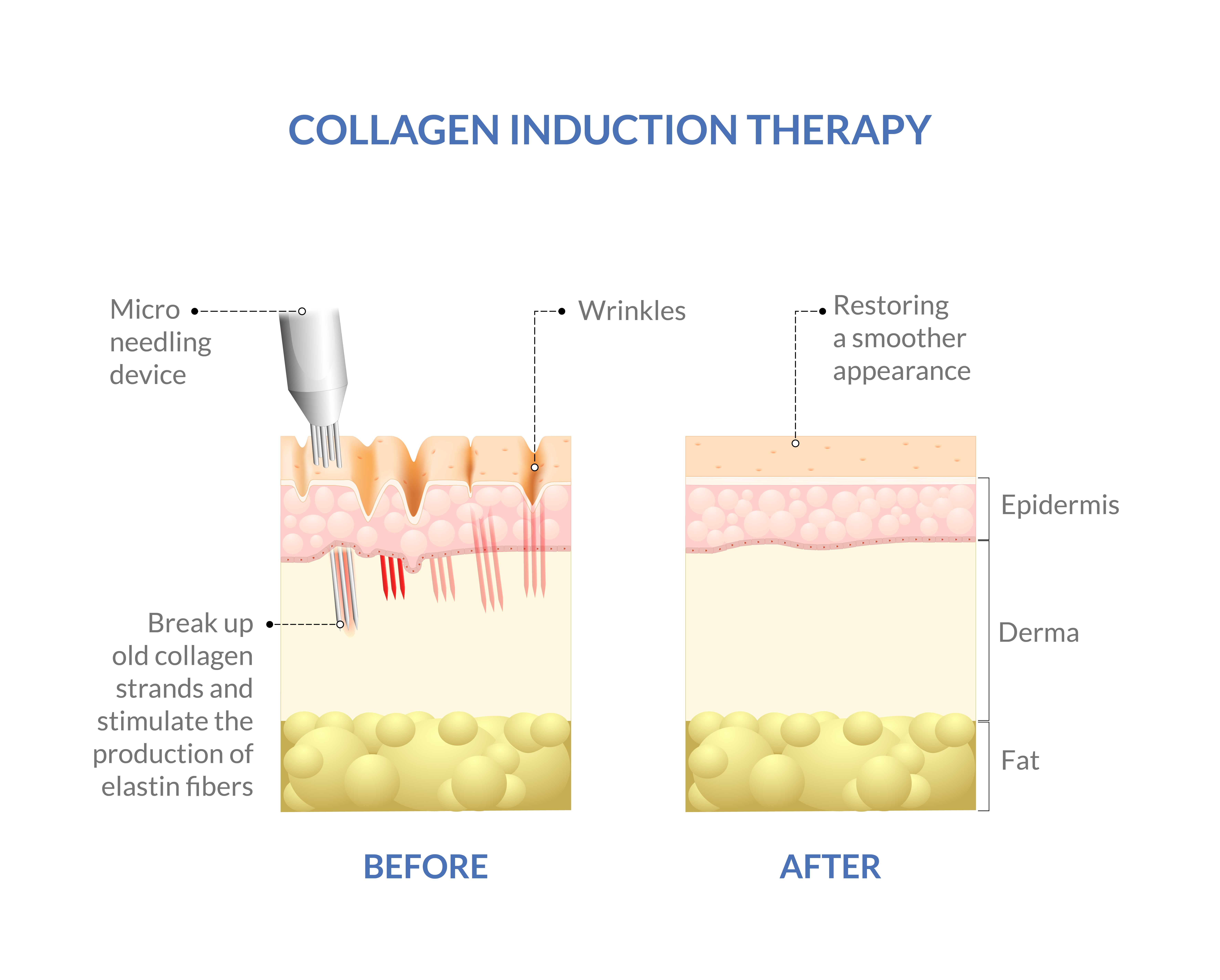 COLLAGEN INDUCTION THERAPY

Micro needling device

Wrinkles

Restoring a smoother appearance

Break up old collagen strands and stimulate the production of elastin fibers

Epidermis

Derma

Fat

BEFORE

AFTER